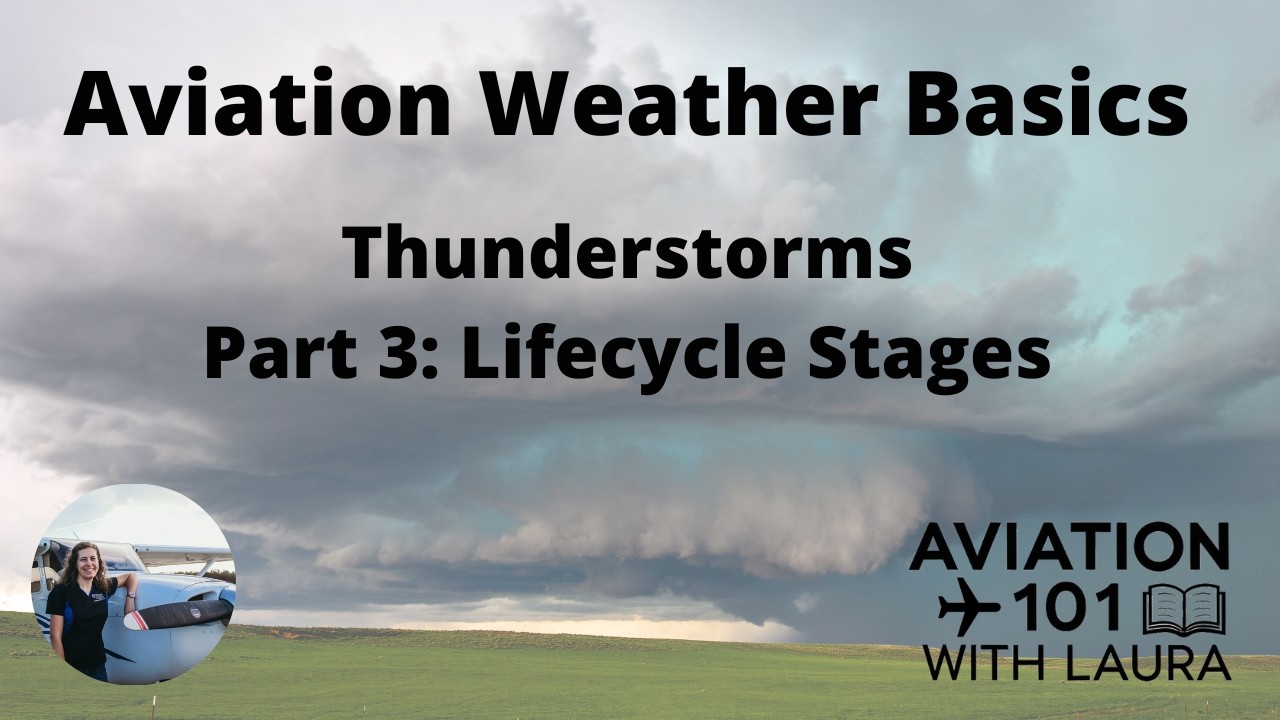 Aviation Weather Basics

Thunderstorms
Part 3: Lifecycle Stages

AVIATION
101
WITH LAURA